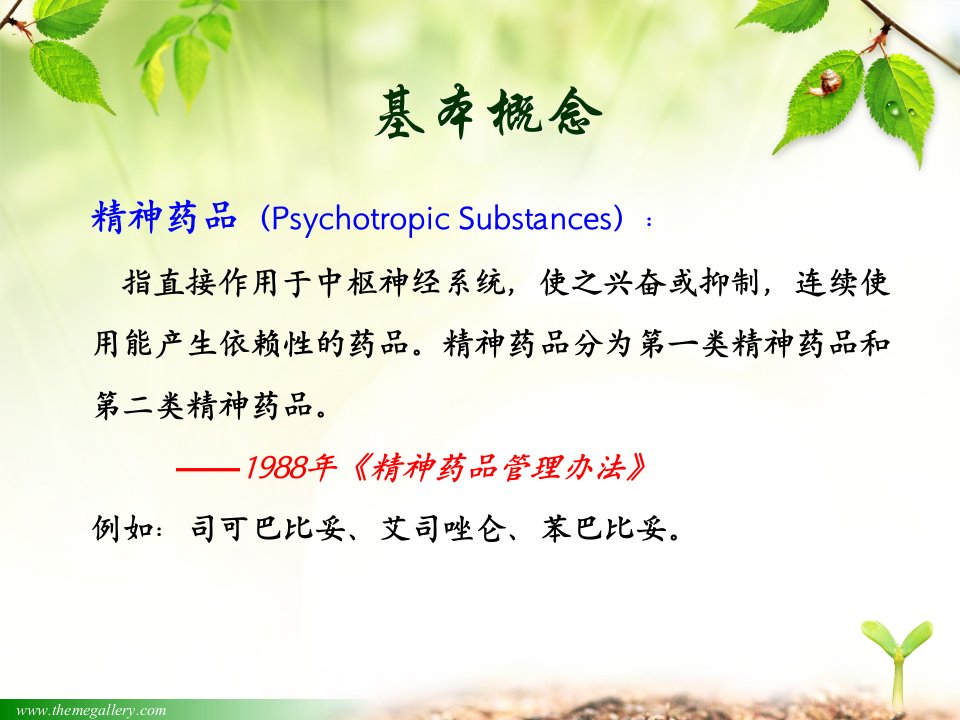 基本概念

精神药品（Psychotropic Substances）：

指直接作用于中枢神经系统，使之兴奋或抑制，连续使用能产生依赖性的药品。精神药品分为第一类精神药品和第二类精神药品。

——1988年《精神药品管理办法》

例如：司可巴比妥、艾司唑仑、苯巴比妥。

www.themegallery.com